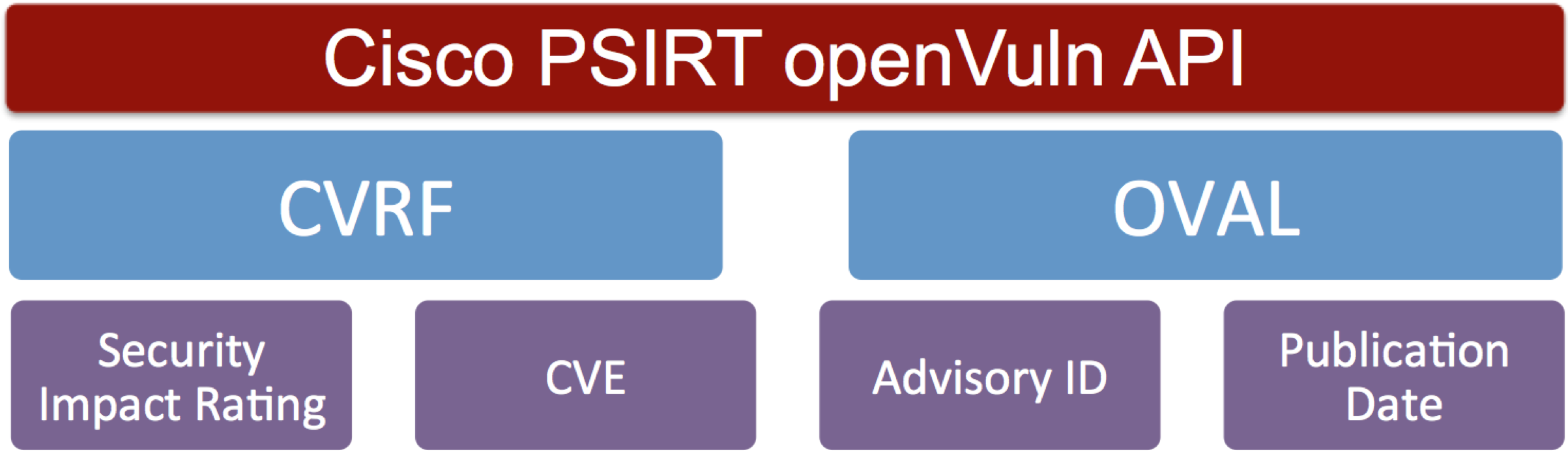 Cisco PSIRT openVuln API

CVRF

OVAL

Security Impact Rating

CVE

Advisory ID

Publication Date